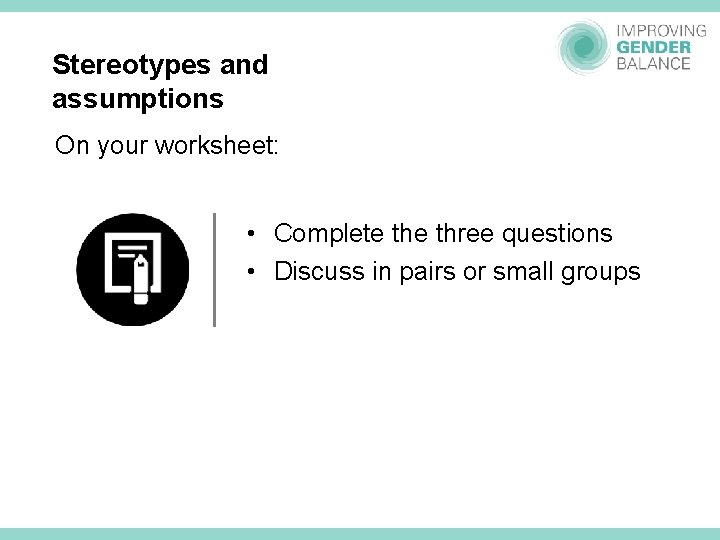 IMPROVING
GENDER
BALANCE

Stereotypes and assumptions

On your worksheet:

• Complete the three questions
• Discuss in pairs or small groups